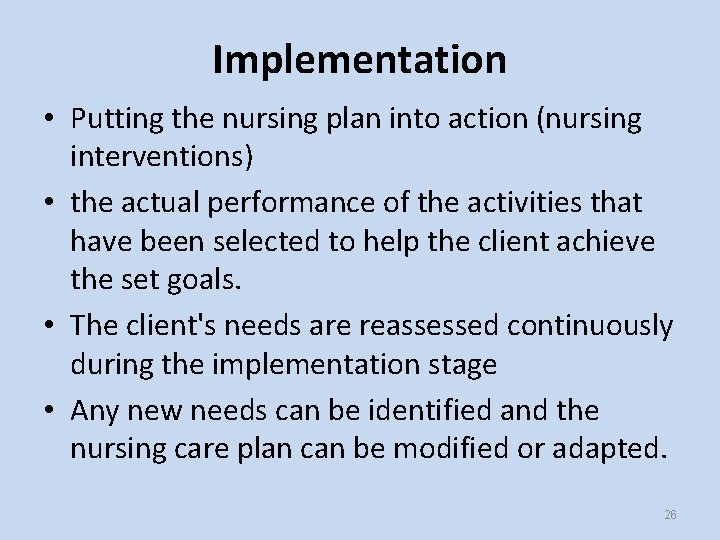 Implementation

• Putting the nursing plan into action (nursing interventions)

• the actual performance of the activities that have been selected to help the client achieve the set goals.

• The client's needs are reassessed continuously during the implementation stage

• Any new needs can be identified and the nursing care plan can be modified or adapted.

26